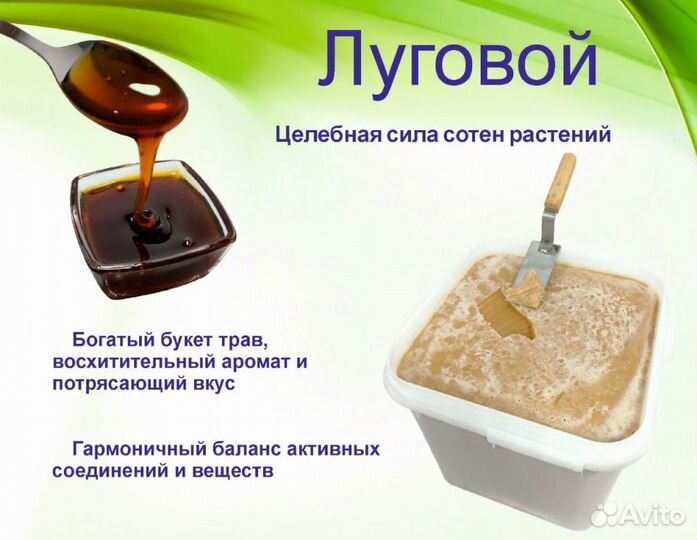 Луговой

Целебная сила сотен растений

Богатый букет трав, восхитительный аромат и потрясающий вкус

Гармоничный баланс активных соединений и веществ

Avito